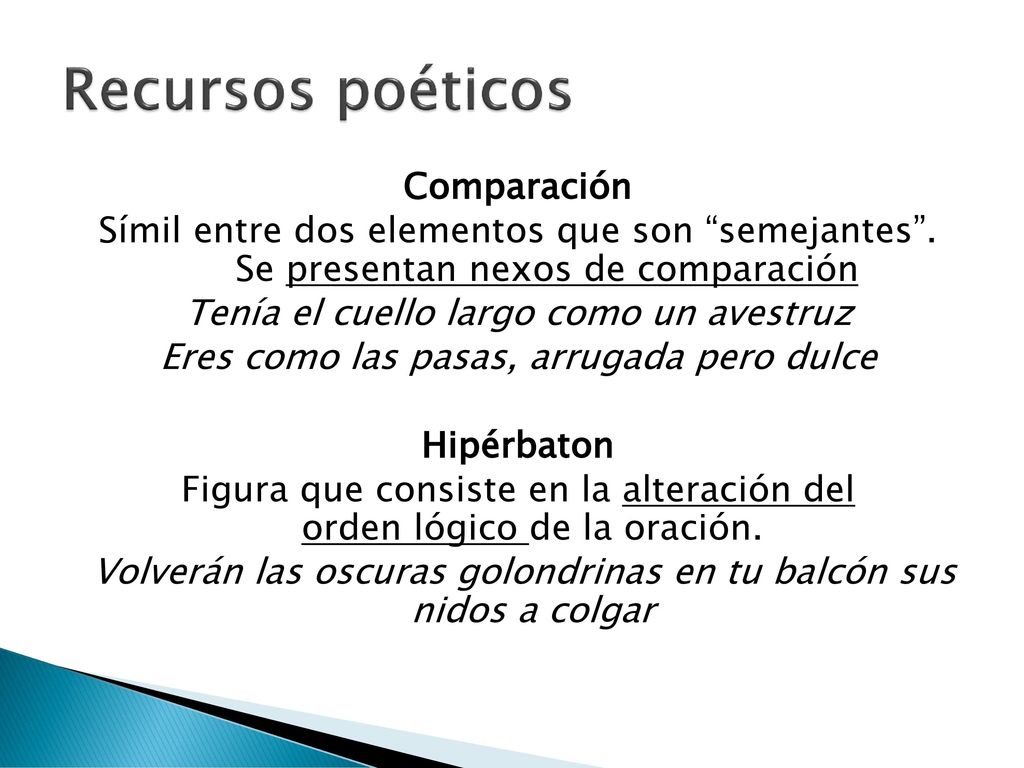 Recursos poéticos

Comparación
Símil entre dos elementos que son “semejantes”. Se presentan nexos de comparación
Tenía el cuello largo como un avestruz
Eres como las pasas, arrugada pero dulce

Hipérbaton
Figura que consiste en la alteración del orden lógico de la oración.
Volverán las oscuras golondrinas en tu balcón sus nidos a colgar